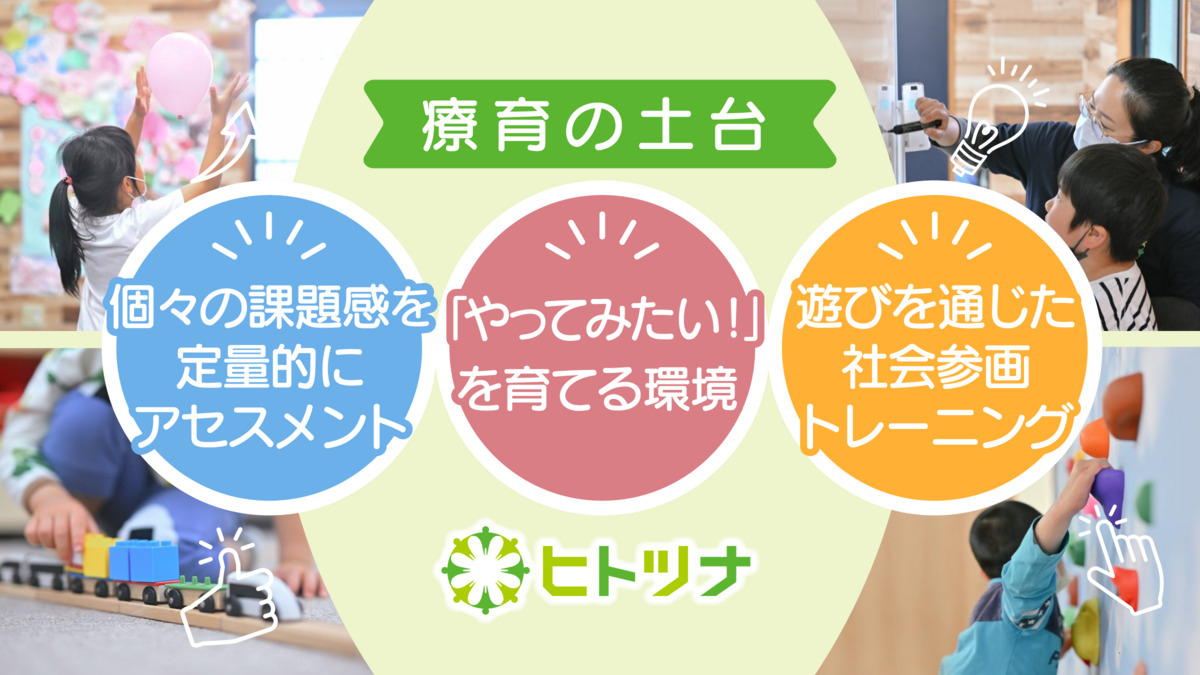 療育の土台

個々の課題感を定量的にアセスメント

「やってみたい!」を育てる環境

遊びを通じた社会参画トレーニング

ヒトツナ